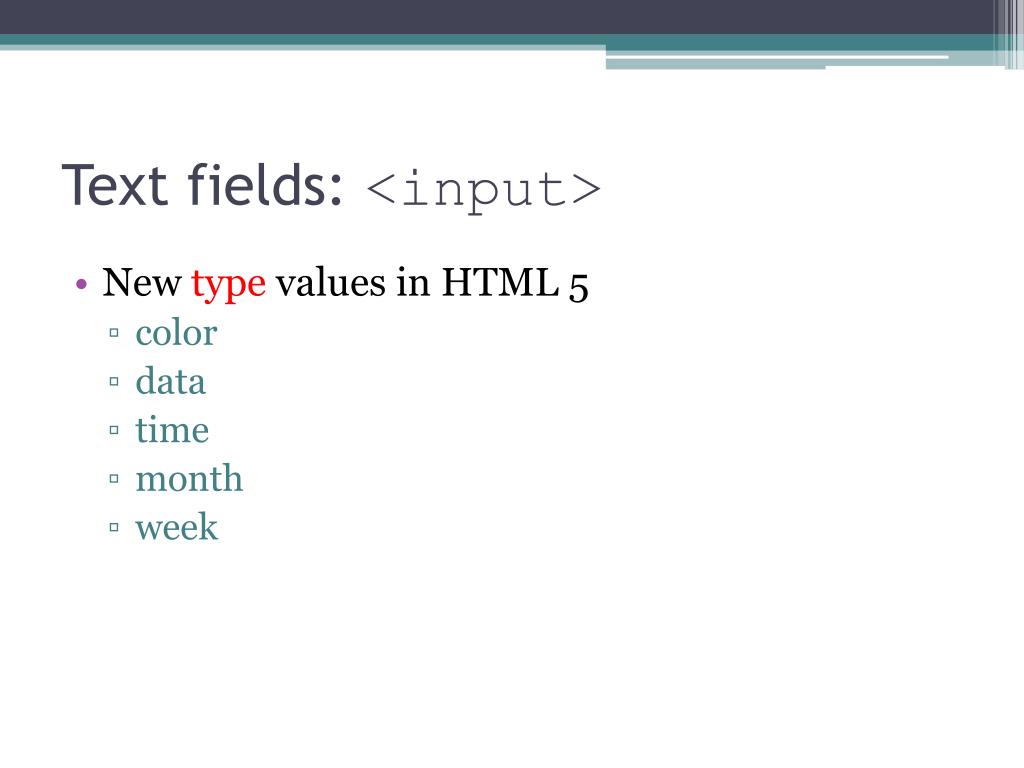 Text fields: <input>

• New type values in HTML 5
▫ color
▫ data
▫ time
▫ month
▫ week